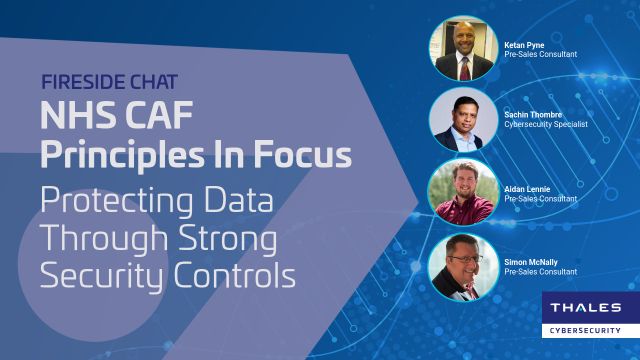 FIRESIDE CHAT
NHS CAF Principles In Focus
Protecting Data Through Strong Security Controls

Ketan Pyne
Pre-Sales Consultant

Sachin Thombre
Cybersecurity Specialist

Aidan Lennie
Pre-Sales Consultant

Simon McNally
Pre-Sales Consultant

THALES
CYBERSECURITY